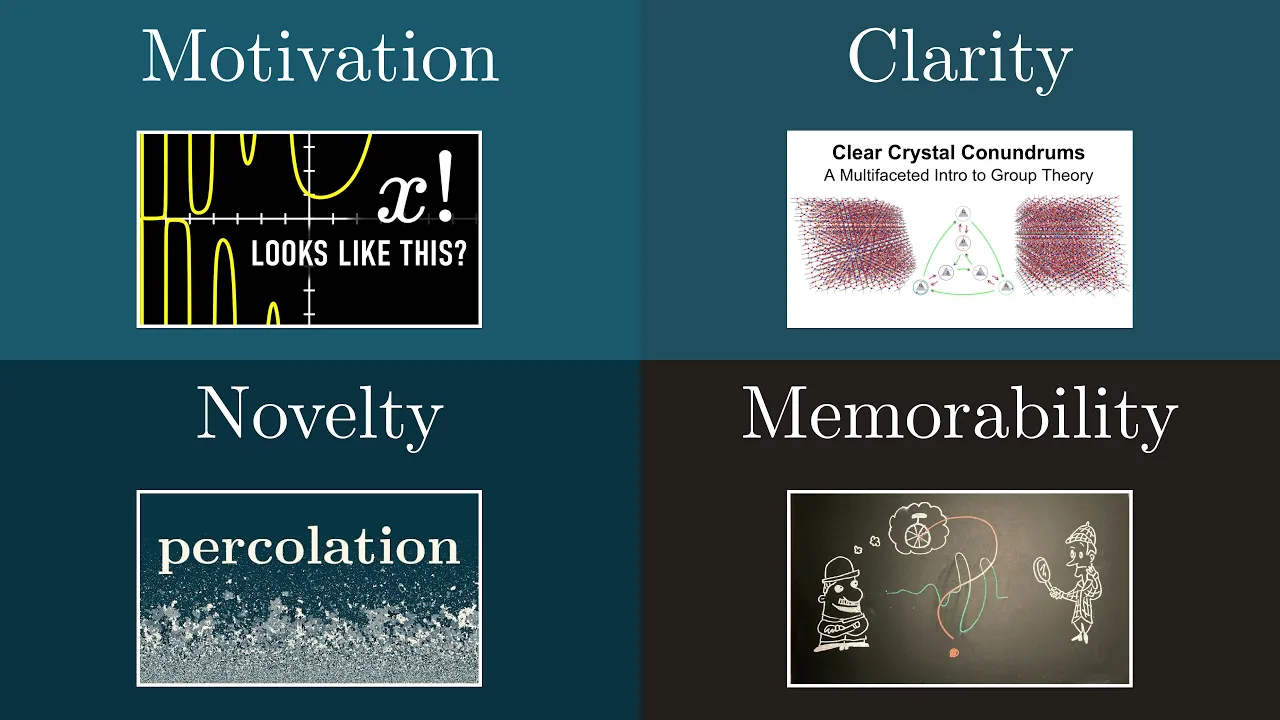 Motivation

$x!$
LOOKS LIKE THIS?

Clarity

Clear Crystal Conundrums
A Multifaceted Intro to Group Theory

Novelty

percolation

Memorability